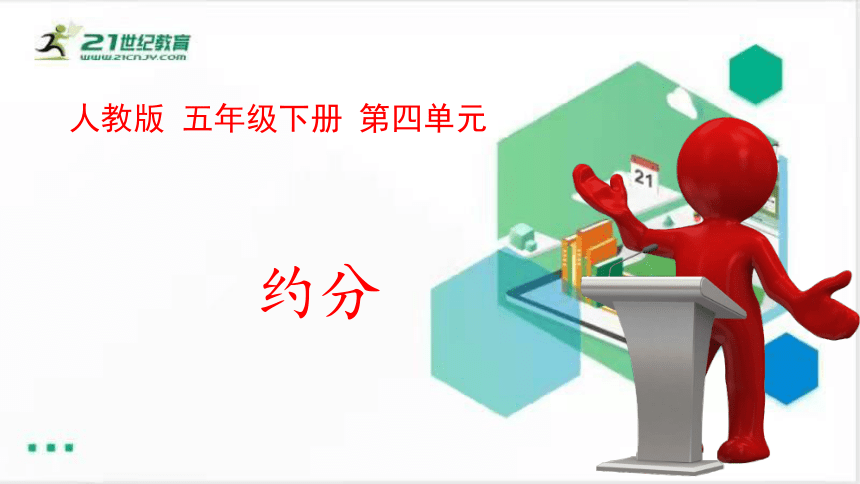 21世纪教育
WWW.21CNJY.COM

人教版 五年级下册 第四单元

21

约分